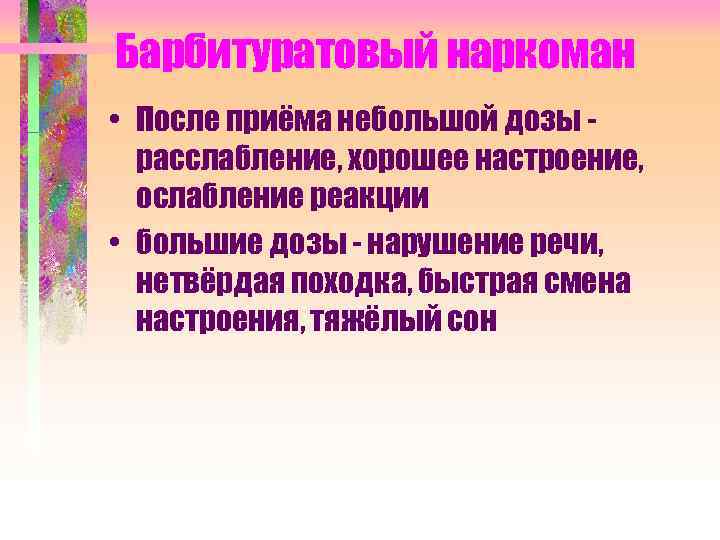 Барбитуратовый наркоман

• После приёма небольшой дозы - расслабление, хорошее настроение, ослабление реакции

• большие дозы - нарушение речи, нетвёрдая походка, быстрая смена настроения, тяжёлый сон